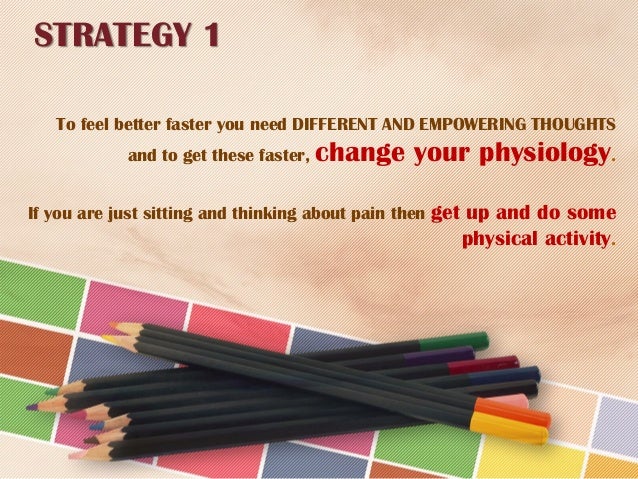 STRATEGY 1

To feel better faster you need DIFFERENT AND EMPOWERING THOUGHTS and to get these faster, change your physiology.

If you are just sitting and thinking about pain then get up and do some physical activity.